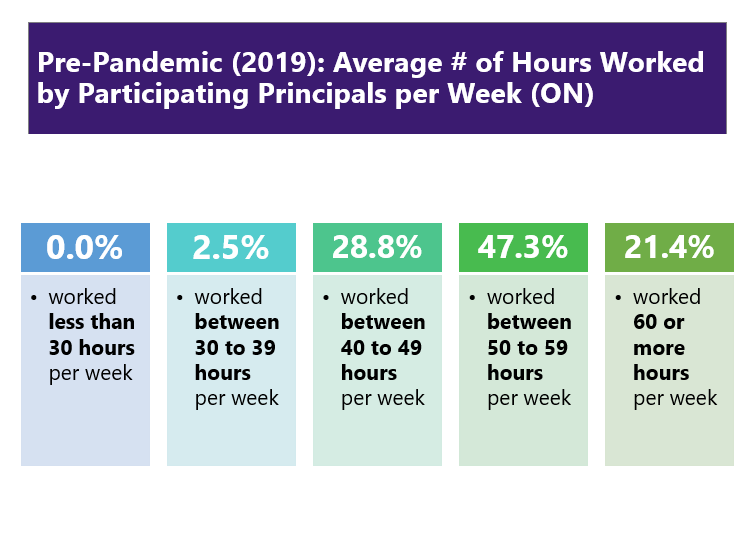 Pre-Pandemic (2019): Average # of Hours Worked by Participating Principals per Week (ON)

0.0%

• worked less than 30 hours per week

2.5%

• worked between 30 to 39 hours per week

28.8%

• worked between 40 to 49 hours per week

47.3%

• worked between 50 to 59 hours per week

21.4%

• worked 60 or more hours per week